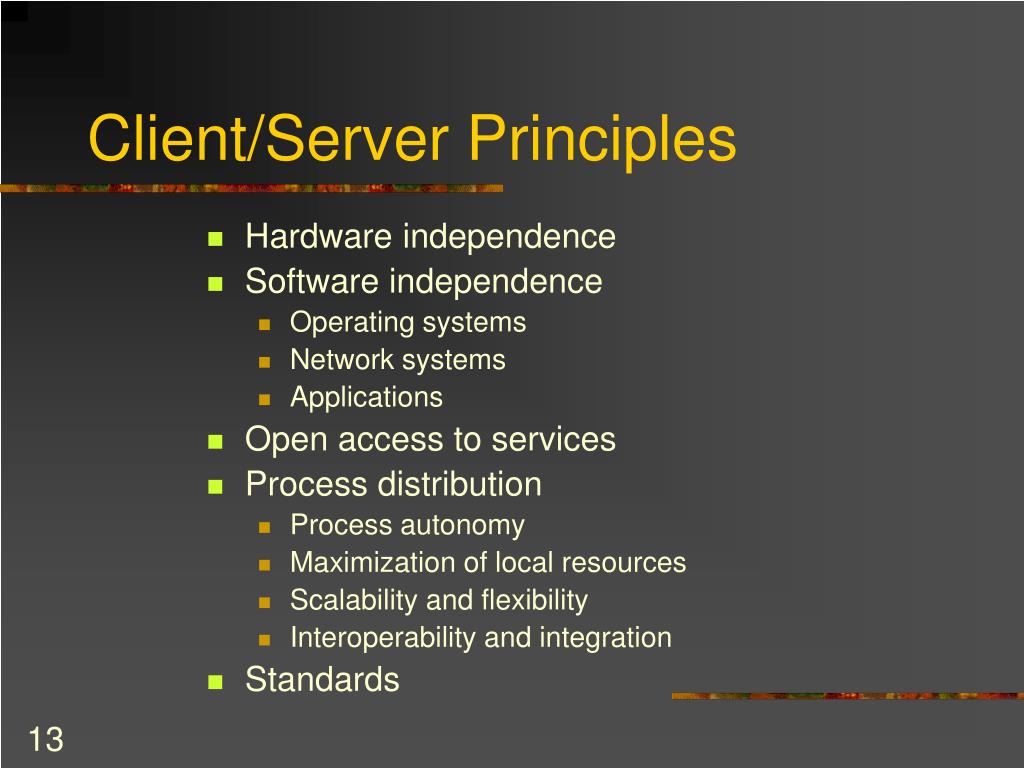 Client/Server Principles

- Hardware independence
- Software independence
  - Operating systems
  - Network systems
  - Applications
- Open access to services
- Process distribution
  - Process autonomy
  - Maximization of local resources
  - Scalability and flexibility
  - Interoperability and integration
- Standards

13